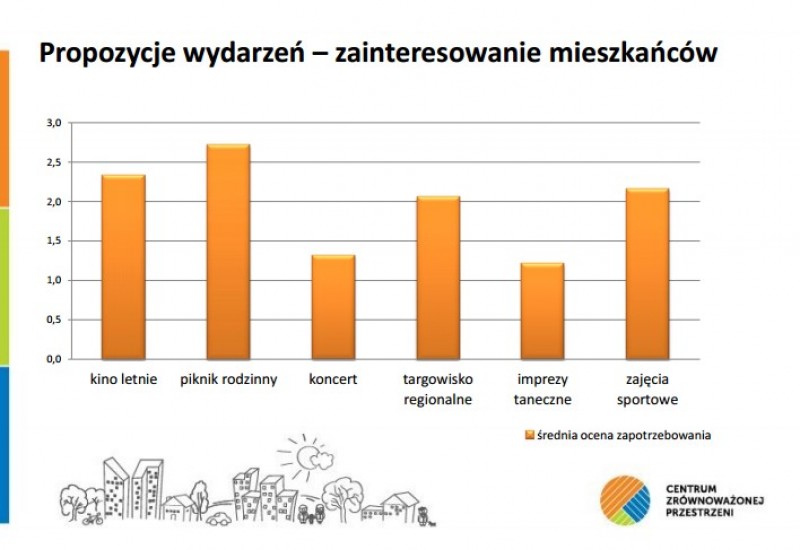 Propozycje wydarzeń – zainteresowanie mieszkańców

3,0
2,5
2,0
1,5
1,0
0,5
0,0

kino letnie
piknik rodzinny
koncert
targowisko regionalne
imprezy taneczne
zajęcia sportowe

średnia ocena zapotrzebowania

CENTRUM ZRÓWNOWAŻONEJ PRZESTRZENI